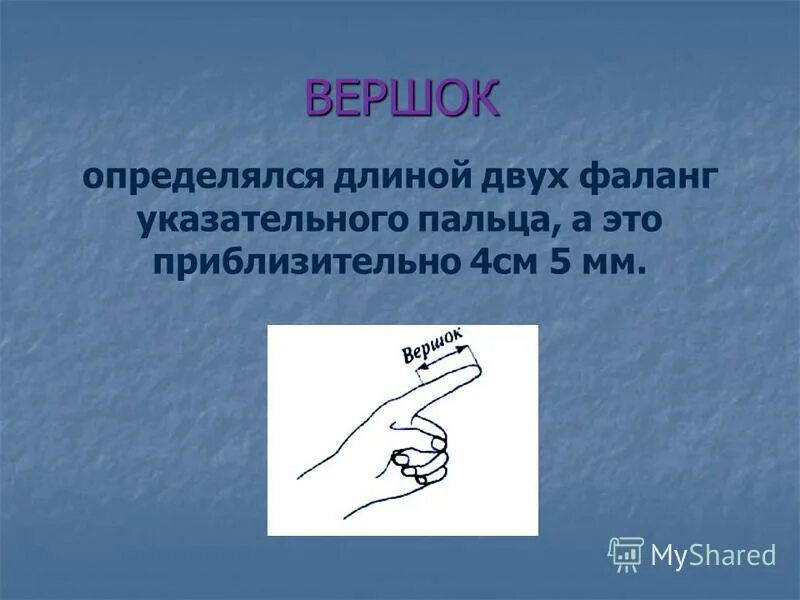 ВЕРШОК

определялся длиной двух фаланг указательного пальца, а это приблизительно 4см 5 мм.

Вершок

MyShared